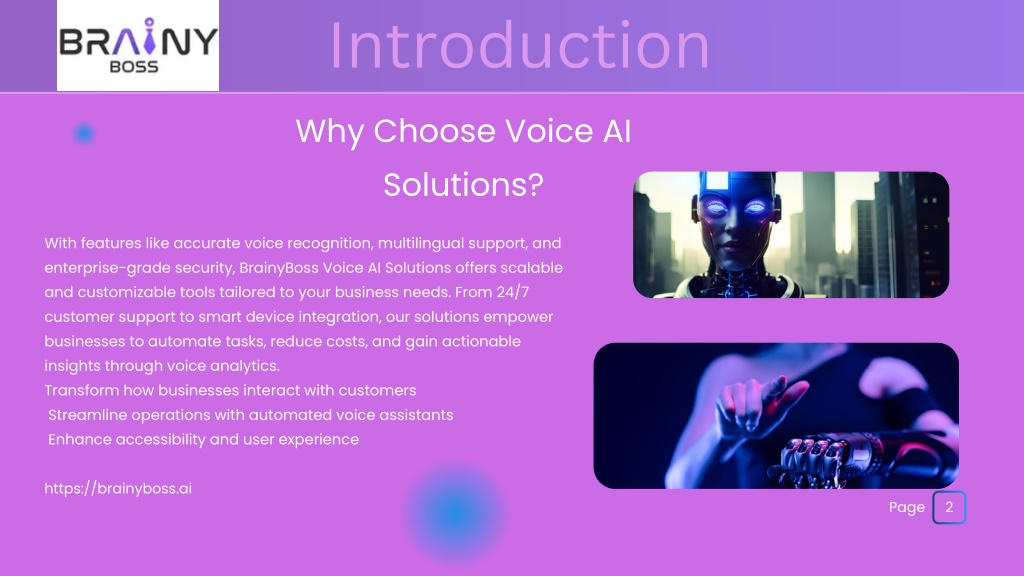 BRAINY
BOSS

Introduction

Why Choose Voice AI Solutions?

With features like accurate voice recognition, multilingual support, and enterprise-grade security, BrainyBoss Voice AI Solutions offers scalable and customizable tools tailored to your business needs. From 24/7 customer support to smart device integration, our solutions empower businesses to automate tasks, reduce costs, and gain actionable insights through voice analytics.
Transform how businesses interact with customers
Streamline operations with automated voice assistants
Enhance accessibility and user experience

https://brainyboss.ai

Page 2